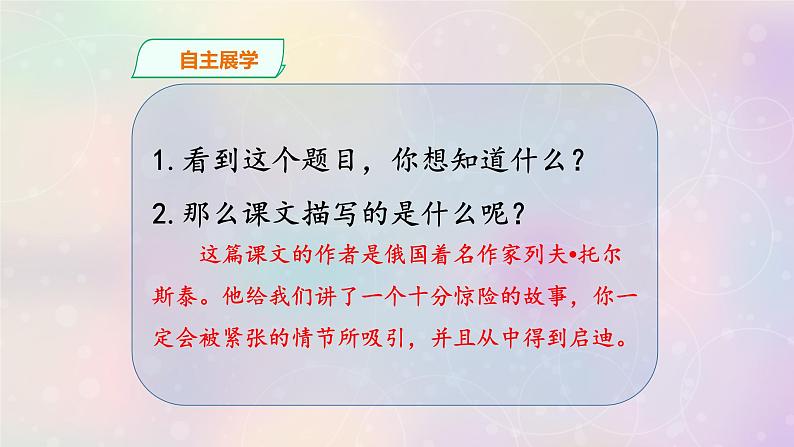 自主展学

1. 看到这个题目，你想知道什么？

2. 那么课文描写的是什么呢？

这篇课文的作者是俄国着名作家列夫•托尔斯泰。他给我们讲了一个十分惊险的故事，你一定会被紧张的情节所吸引，并且从中得到启迪。